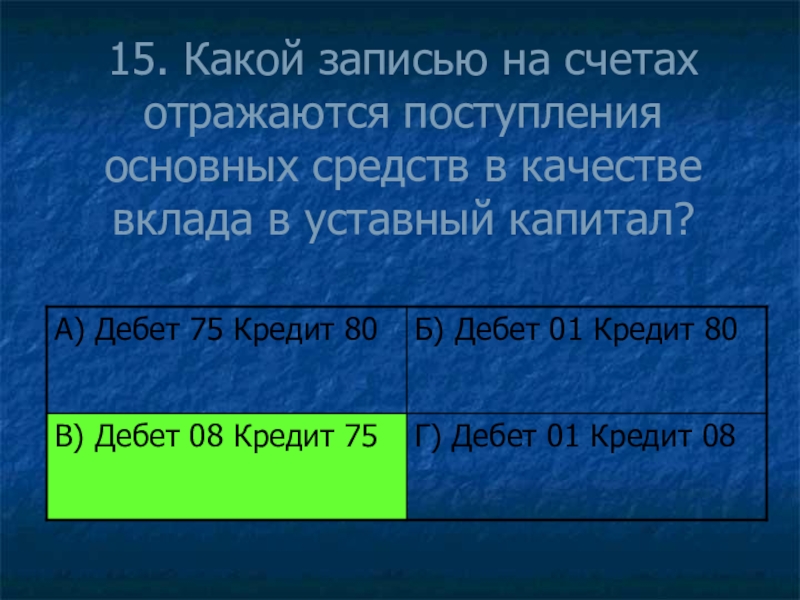 15. Какой записью на счетах отражаются поступления основных средств в качестве вклада в уставный капитал?

| А) Дебет 75 Кредит 80 | Б) Дебет 01 Кредит 80 |
|---|---|
| В) Дебет 08 Кредит 75 | Г) Дебет 01 Кредит 08 |